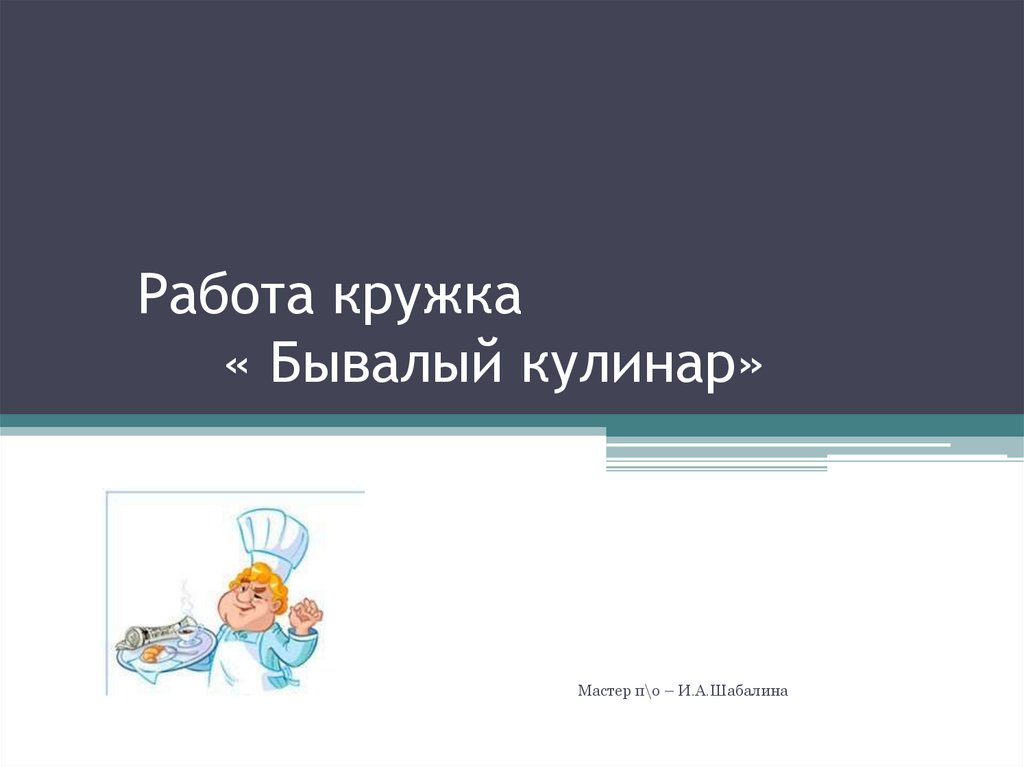 Работа кружка
« Бывалый кулинар»

Мастер п\о – И.А.Шабалина